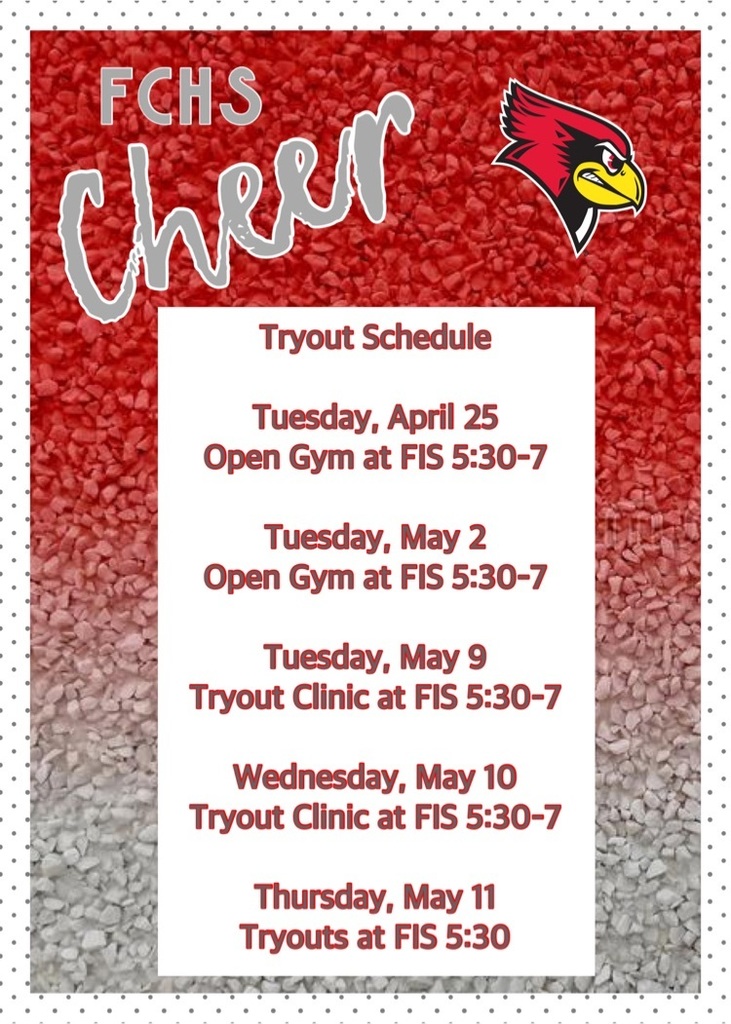 FCHS
Cheer

Tryout Schedule

Tuesday, April 25
Open Gym at FIS 5:30-7

Tuesday, May 2
Open Gym at FIS 5:30-7

Tuesday, May 9
Tryout Clinic at FIS 5:30-7

Wednesday, May 10
Tryout Clinic at FIS 5:30-7

Thursday, May 11
Tryouts at FIS 5:30